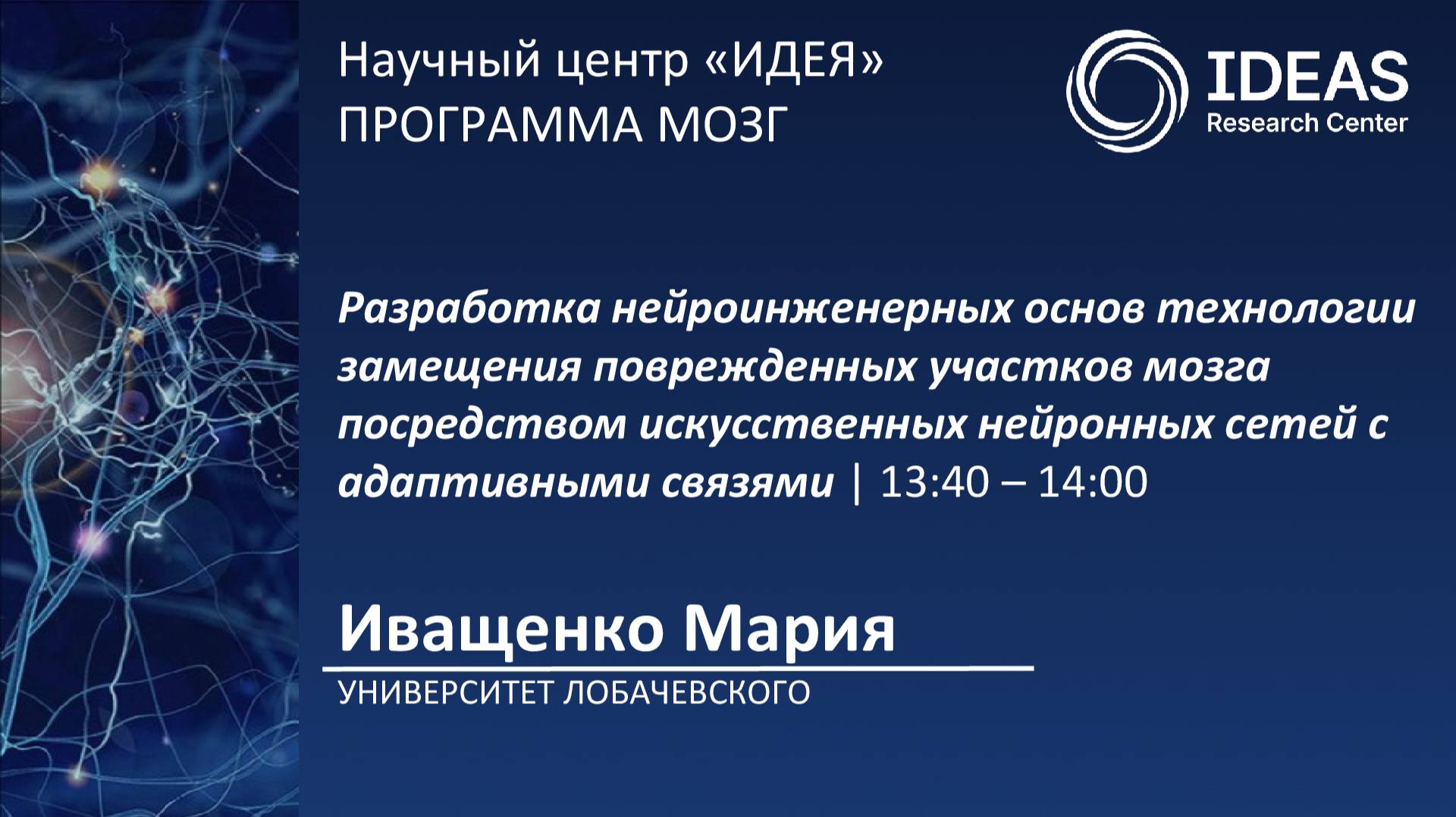 Научный центр «ИДЕЯ»
ПРОГРАММА МОЗГ

IDEAS
Research Center

Разработка нейроинженерных основ технологии замещения поврежденных участков мозга посредством искусственных нейронных сетей с адаптивными связями | 13:40 – 14:00

Иващенко Мария

УНИВЕРСИТЕТ ЛОБАЧЕВСКОГО